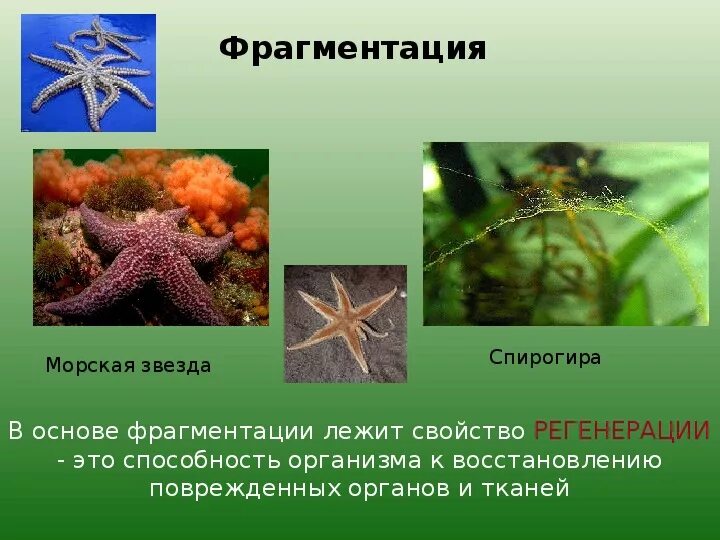 Фрагментация

Морская звезда

Спирогира

В основе фрагментации лежит свойство РЕГЕНЕРАЦИИ - это способность организма к восстановлению поврежденных органов и тканей